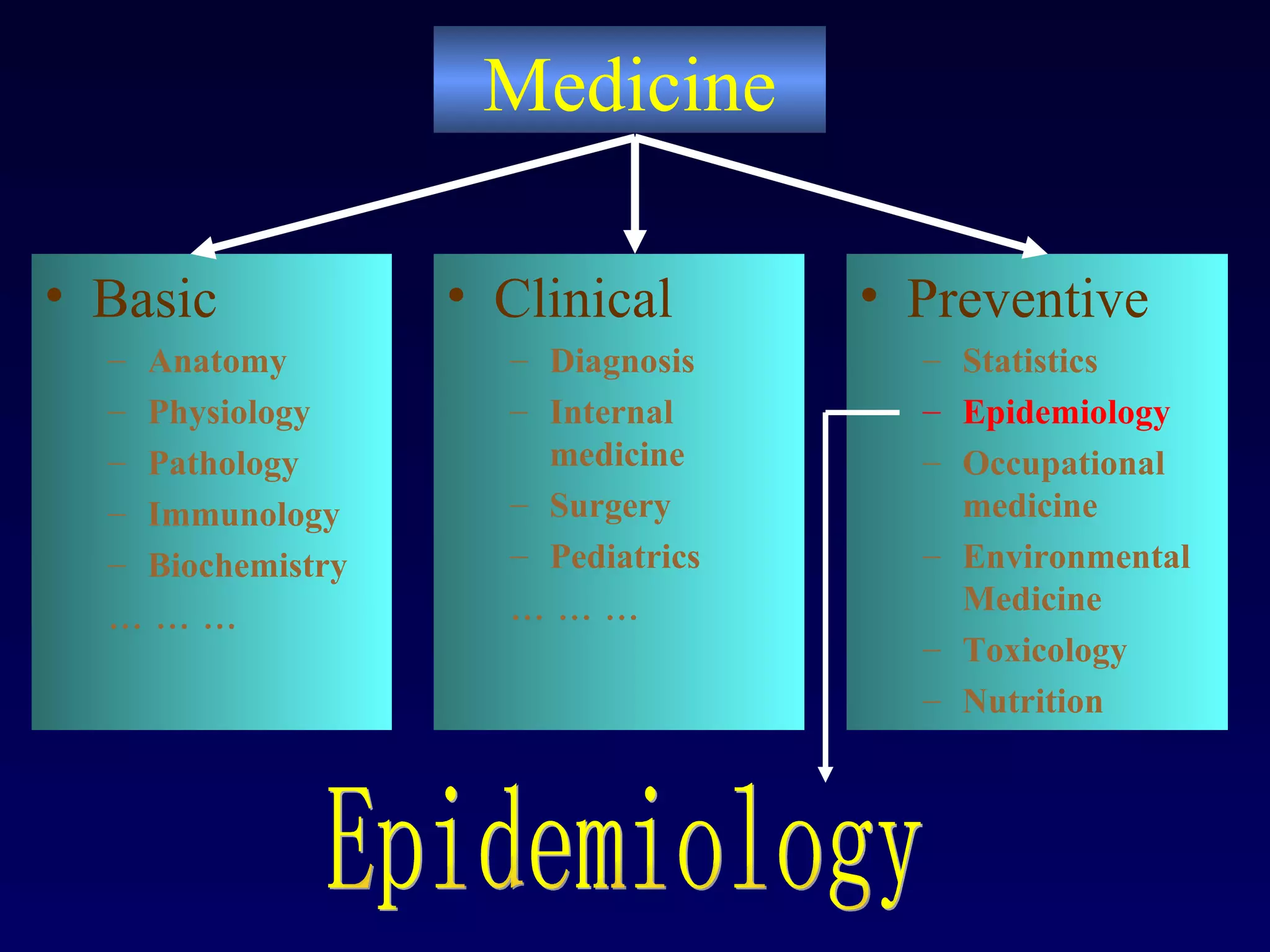 Medicine

• Basic
– Anatomy
– Physiology
– Pathology
– Immunology
– Biochemistry
… … …

• Clinical
– Diagnosis
– Internal medicine
– Surgery
– Pediatrics
… … …

• Preventive
– Statistics
– Epidemiology
– Occupational medicine
– Environmental Medicine
– Toxicology
– Nutrition

Epidemiology